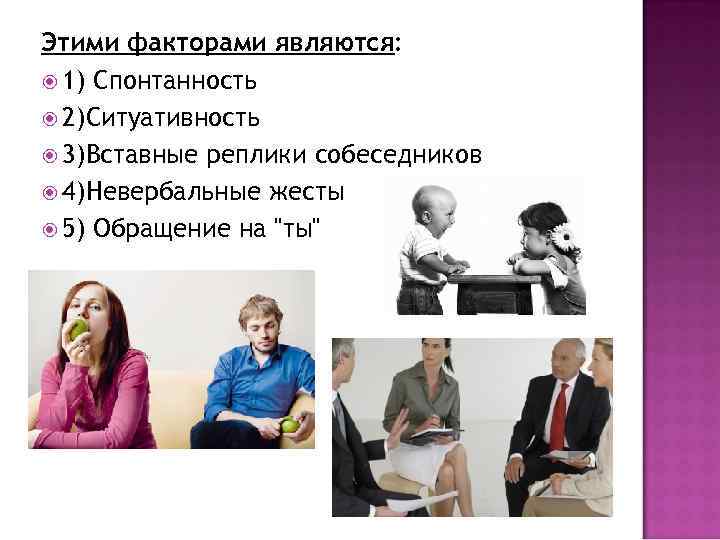 Этими факторами являются:

1) Спонтанность

2)Ситуативность

3)Вставные реплики собеседников

4)Невербальные жесты

5) Обращение на "ты"